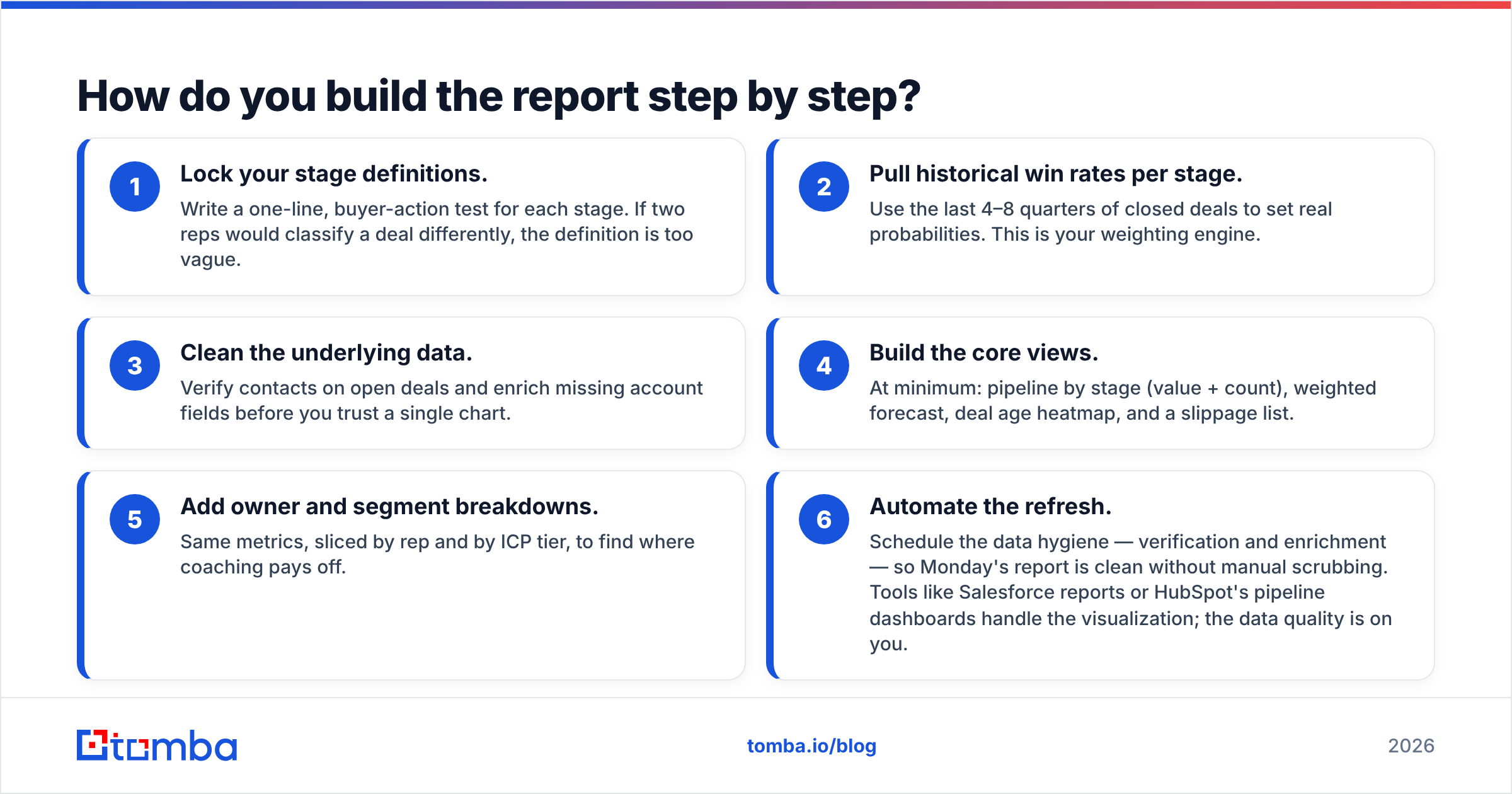 How do you build the report step by step?

1

Lock your stage definitions.

Write a one-line, buyer-action test for each stage. If two reps would classify a deal differently, the definition is too vague.

2

Pull historical win rates per stage.

Use the last 4–8 quarters of closed deals to set real probabilities. This is your weighting engine.

3

Clean the underlying data.

Verify contacts on open deals and enrich missing account fields before you trust a single chart.

4

Build the core views.

At minimum: pipeline by stage (value + count), weighted forecast, deal age heatmap, and a slippage list.

5

Add owner and segment breakdowns.

Same metrics, sliced by rep and by ICP tier, to find where coaching pays off.

6

Automate the refresh.

Schedule the data hygiene — verification and enrichment — so Monday's report is clean without manual scrubbing. Tools like Salesforce reports or HubSpot's pipeline dashboards handle the visualization; the data quality is on you.

tomba

tomba.io/blog

2026